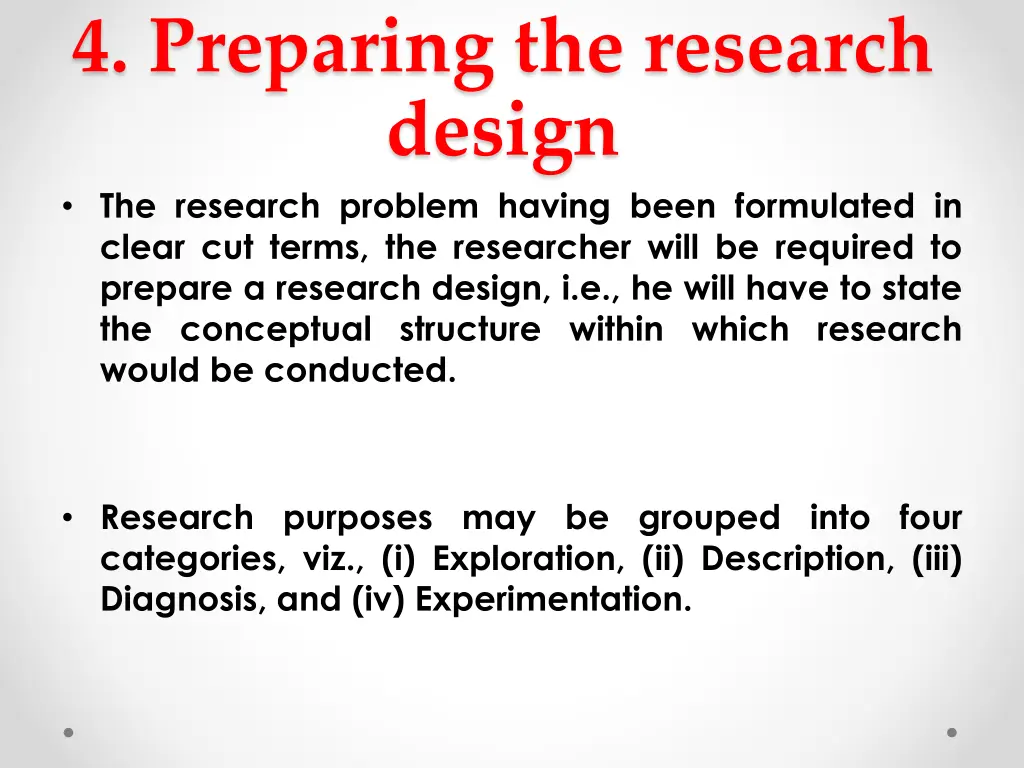 4. Preparing the research design

• The research problem having been formulated in clear cut terms, the researcher will be required to prepare a research design, i.e., he will have to state the conceptual structure within which research would be conducted.

• Research purposes may be grouped into four categories, viz., (i) Exploration, (ii) Description, (iii) Diagnosis, and (iv) Experimentation.